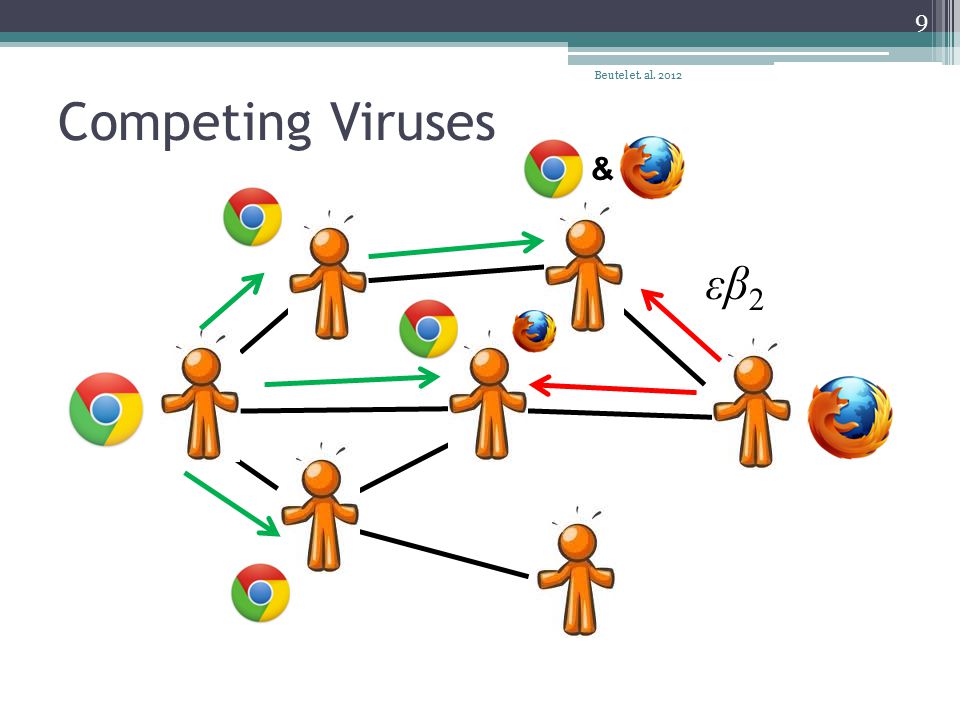 9

Beutel et. al. 2012

Competing Viruses

&

$\varepsilon\beta_2$